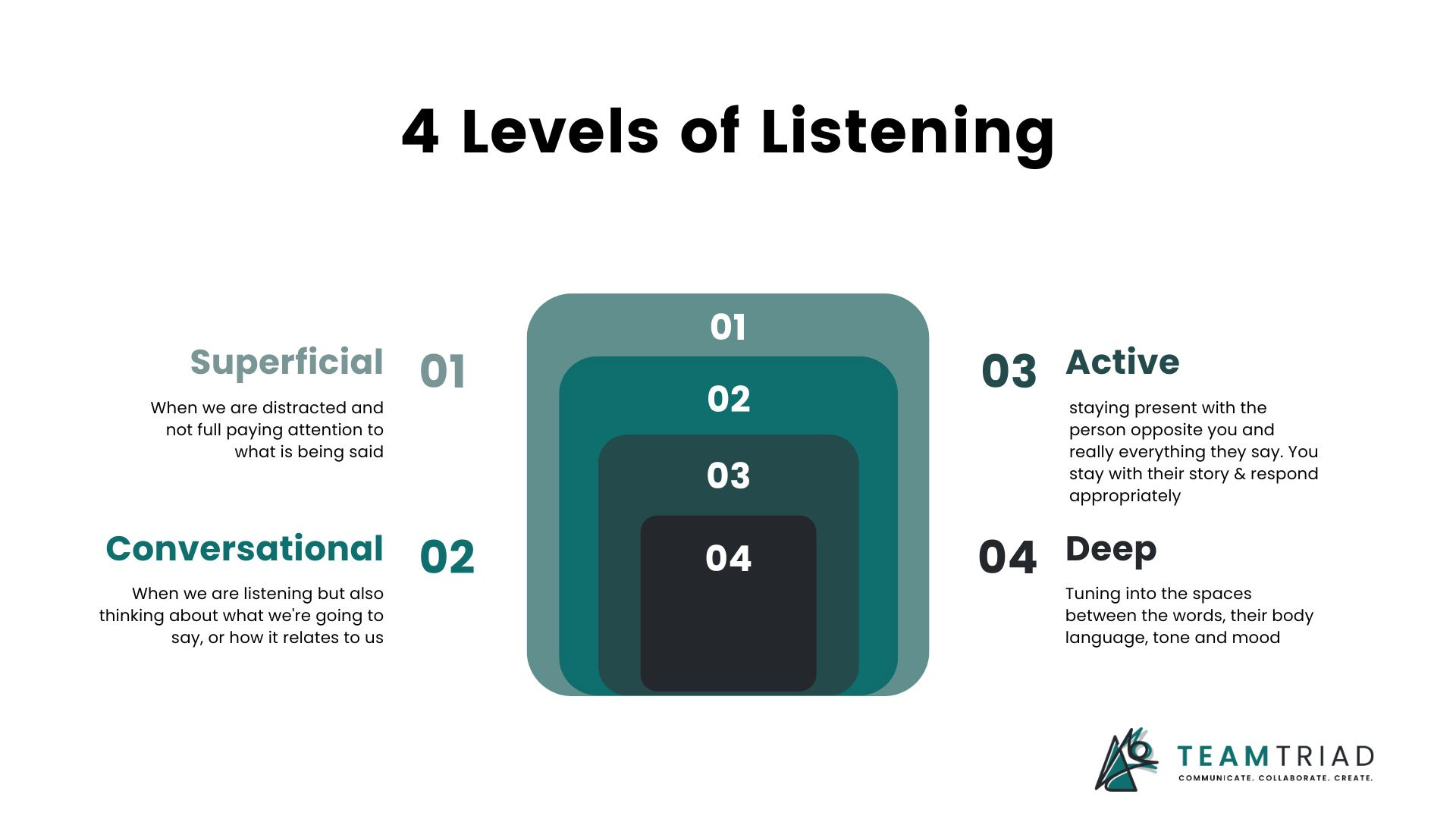 4 Levels of Listening

Superficial 01

When we are distracted and not full paying attention to what is being said

Conversational 02

When we are listening but also thinking about what we're going to say, or how it relates to us

01

02

03

04

03 Active

staying present with the person opposite you and really everything they say. You stay with their story & respond appropriately

04 Deep

Tuning into the spaces between the words, their body language, tone and mood

TEAMTRIAD
COMMUNICATE. COLLABORATE. CREATE.